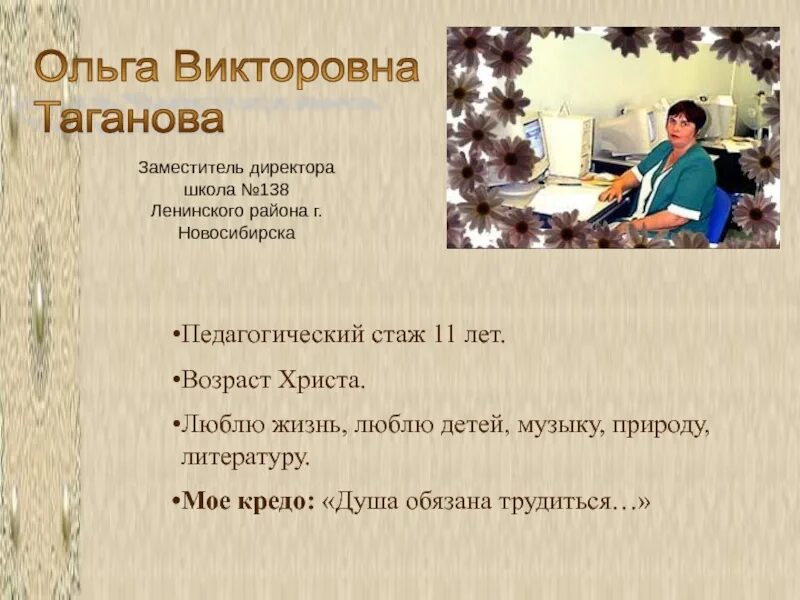 Ольга Викторовна Таганова

Заместитель директора школа №138 Ленинского района г. Новосибирска

•Педагогический стаж 11 лет.

•Возраст Христа.

•Люблю жизнь, люблю детей, музыку, природу, литературу.

•Мое кредо: «Душа обязана трудиться…»